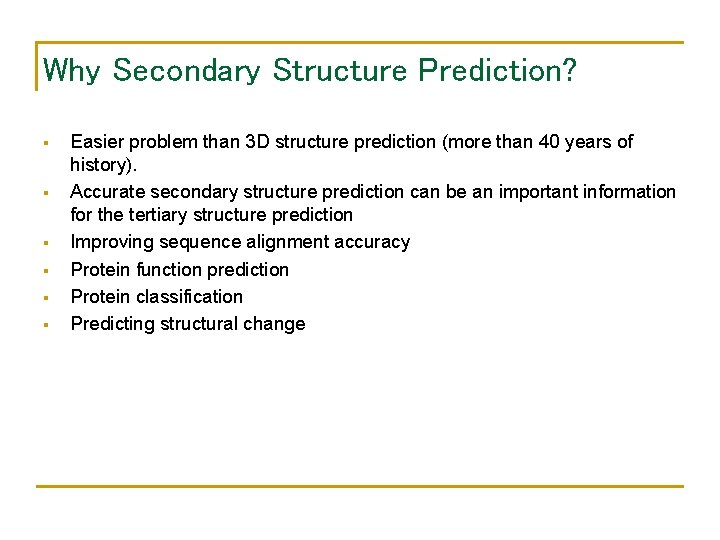 Why Secondary Structure Prediction?

- Easier problem than 3D structure prediction (more than 40 years of history).
- Accurate secondary structure prediction can be an important information for the tertiary structure prediction
- Improving sequence alignment accuracy
- Protein function prediction
- Protein classification
- Predicting structural change